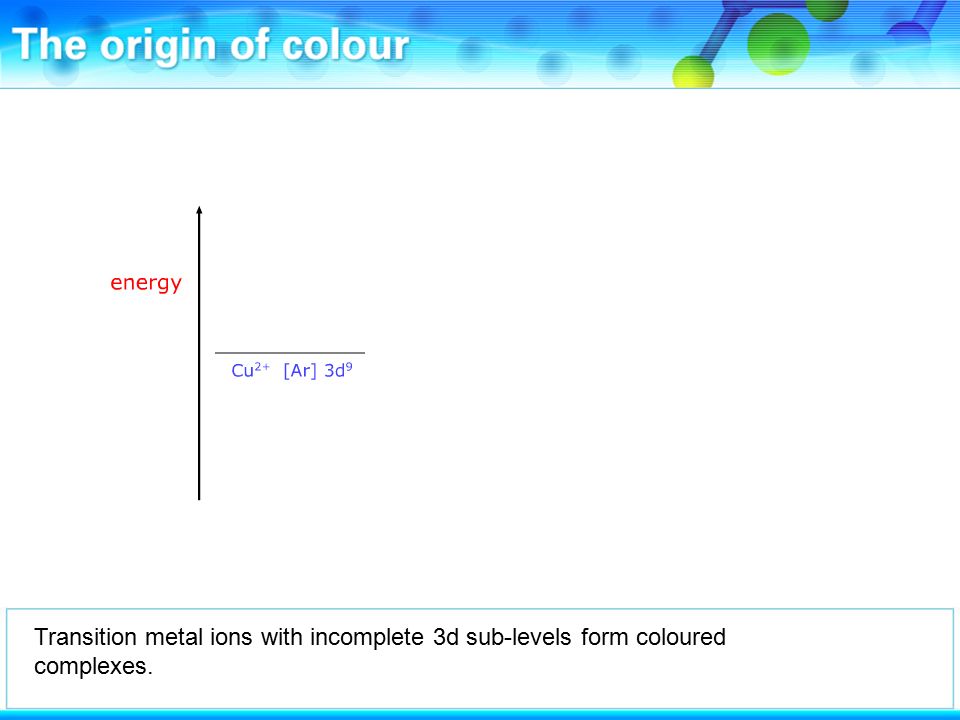 The origin of colour

energy

$Cu^{2+}$ [Ar] $3d^9$

Transition metal ions with incomplete 3d sub-levels form coloured complexes.